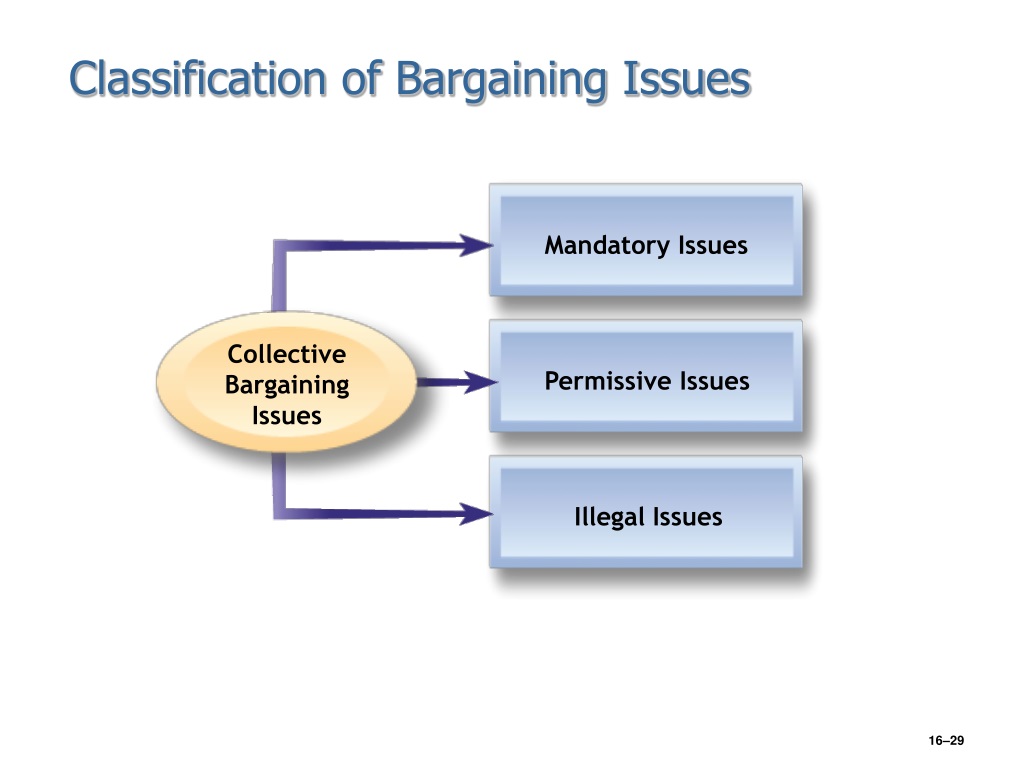 Classification of Bargaining Issues

Collective Bargaining Issues

Mandatory Issues

Permissive Issues

Illegal Issues

16–29